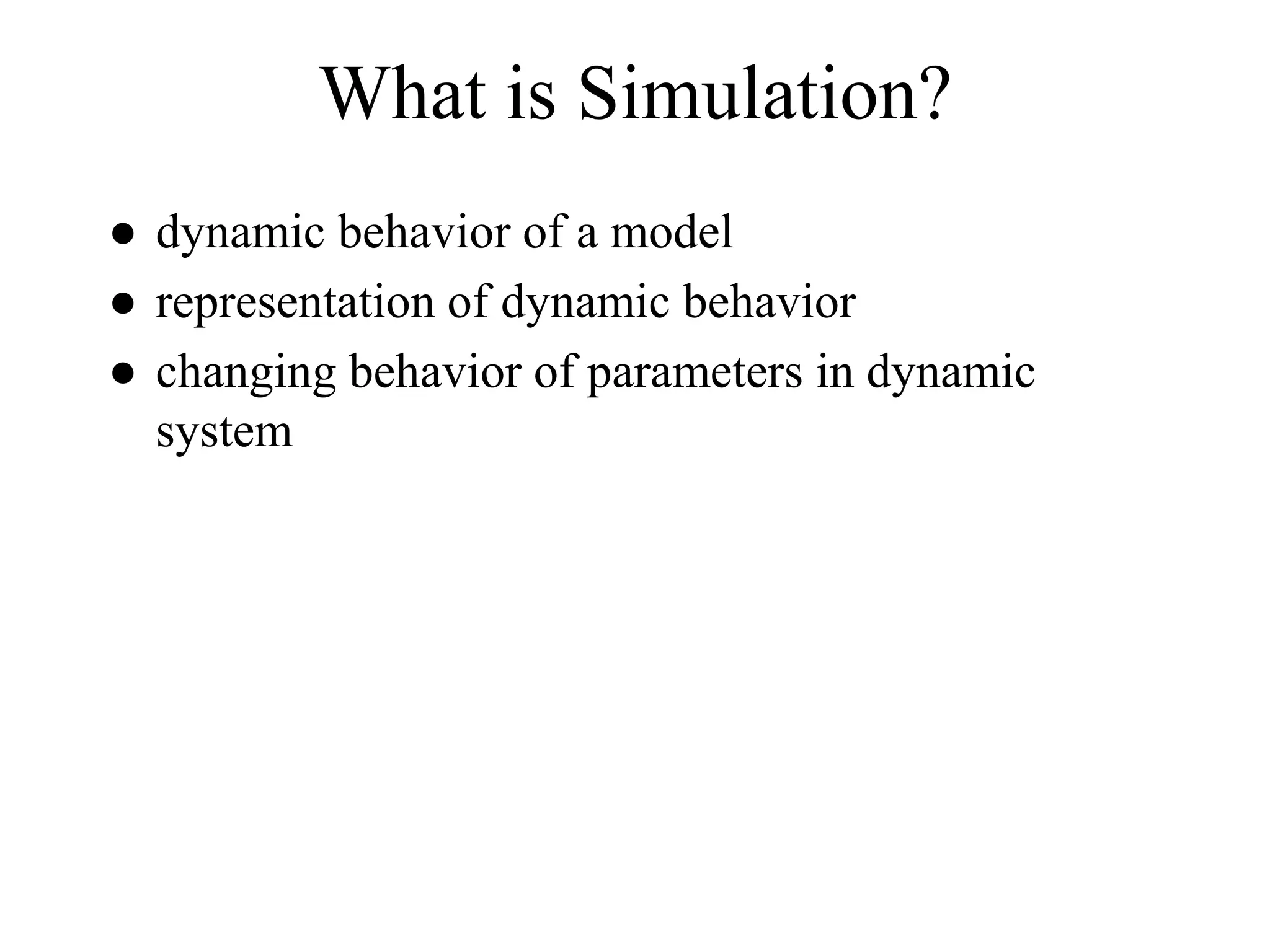 What is Simulation?

● dynamic behavior of a model
● representation of dynamic behavior
● changing behavior of parameters in dynamic system